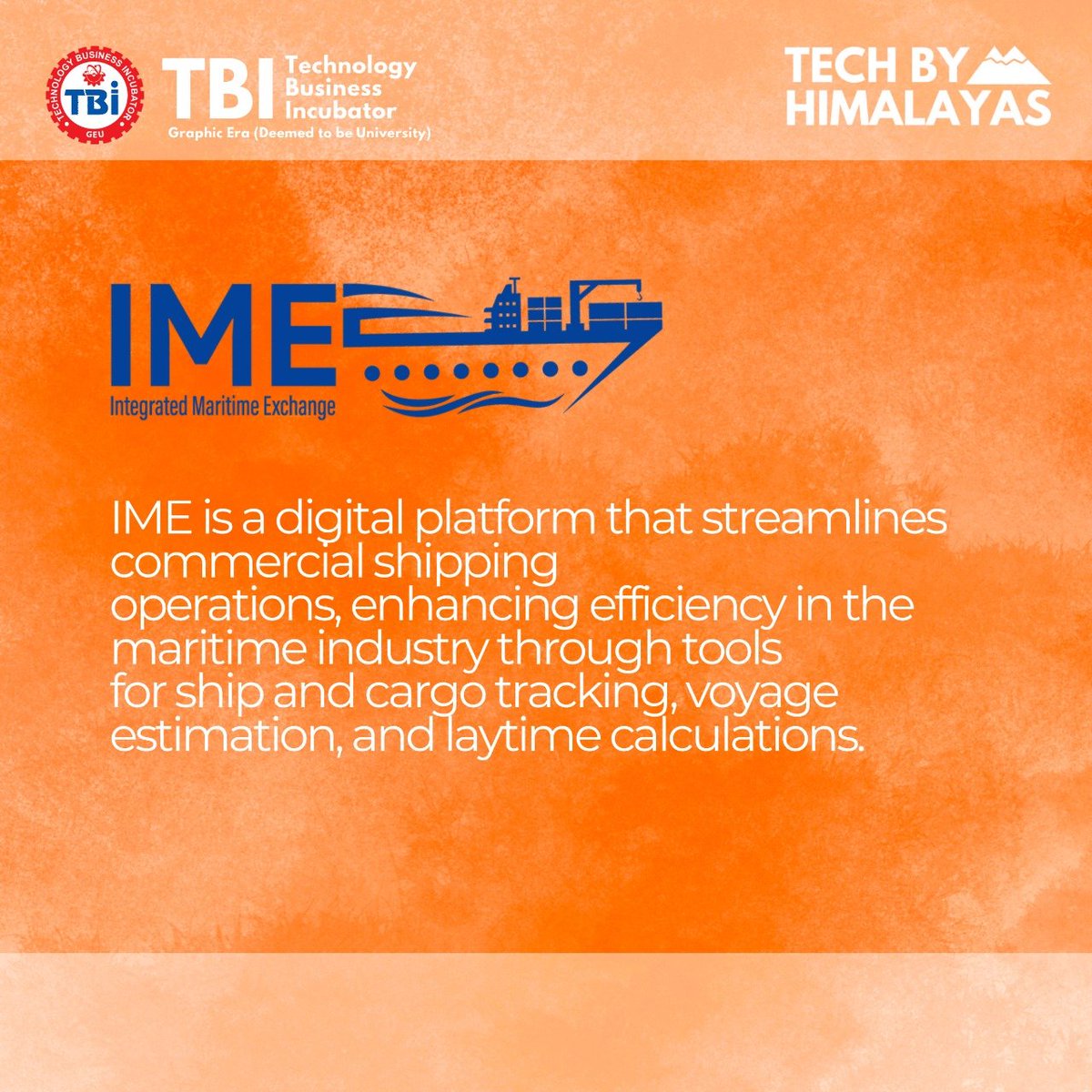 TECHNOLOGY BUSINESS INCUBATOR
TBi
GEU

TBI Technology Business Incubator
Graphic Era (Deemed to be University)

TECH BY HIMALAYAS

IME
Integrated Maritime Exchange

IME is a digital platform that streamlines commercial shipping operations, enhancing efficiency in the maritime industry through tools for ship and cargo tracking, voyage estimation, and laytime calculations.